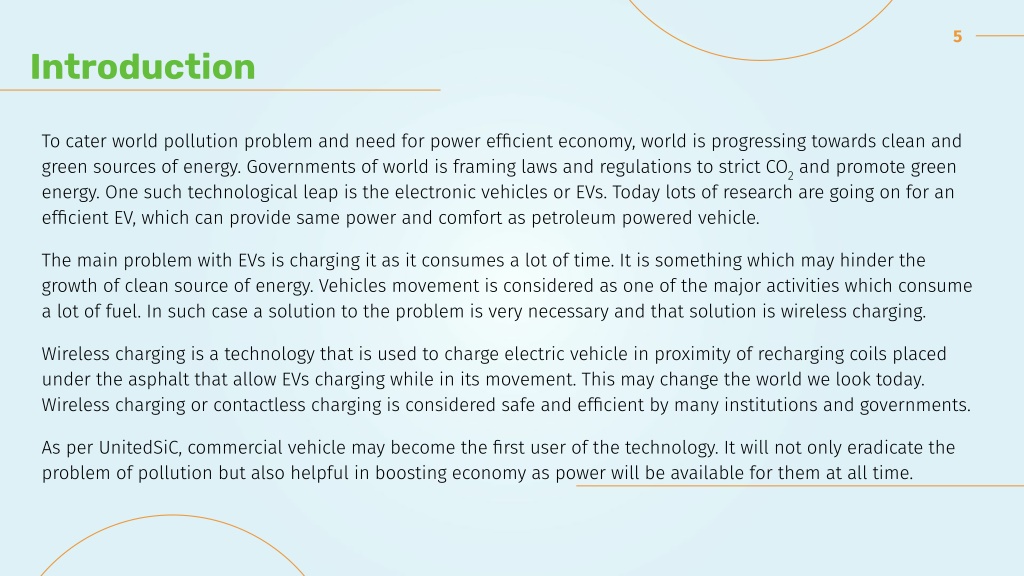 5

Introduction

To cater world pollution problem and need for power efficient economy, world is progressing towards clean and green sources of energy. Governments of world is framing laws and regulations to strict $CO_2$ and promote green energy. One such technological leap is the electronic vehicles or EVs. Today lots of research are going on for an efficient EV, which can provide same power and comfort as petroleum powered vehicle.

The main problem with EVs is charging it as it consumes a lot of time. It is something which may hinder the growth of clean source of energy. Vehicles movement is considered as one of the major activities which consume a lot of fuel. In such case a solution to the problem is very necessary and that solution is wireless charging.

Wireless charging is a technology that is used to charge electric vehicle in proximity of recharging coils placed under the asphalt that allow EVs charging while in its movement. This may change the world we look today. Wireless charging or contactless charging is considered safe and efficient by many institutions and governments.

As per UnitedSiC, commercial vehicle may become the first user of the technology. It will not only eradicate the problem of pollution but also helpful in boosting economy as power will be available for them at all time.